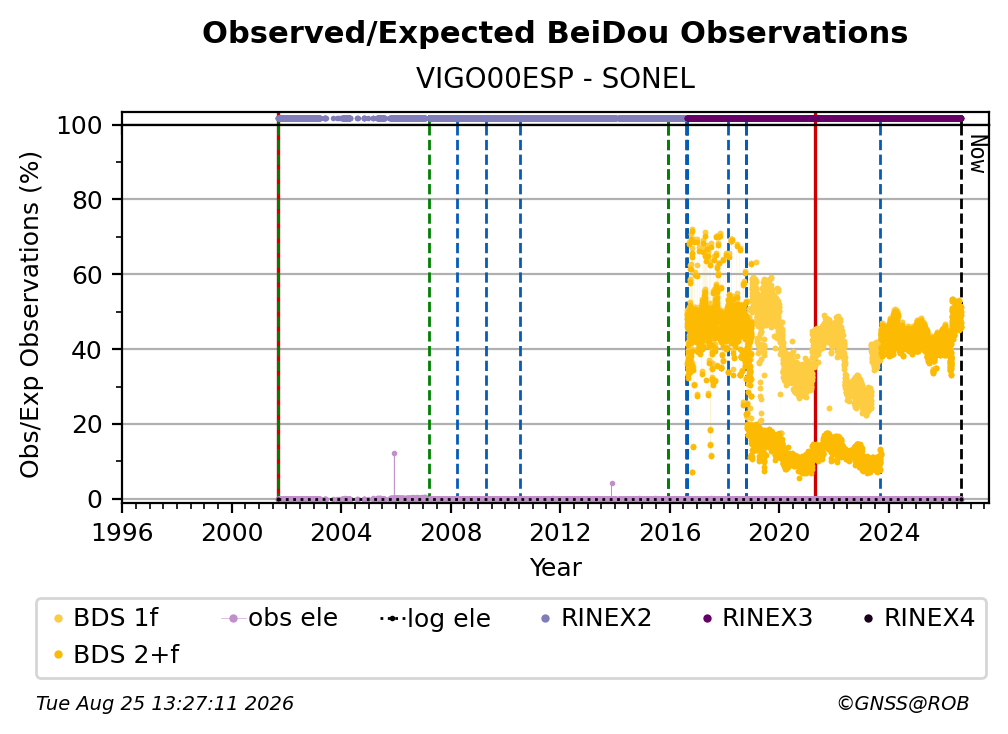 Observed/Expected BeiDou Observations

VIGO00ESP - SONEL

Obs/Exp Observations (%)

100
80
60
40
20
0

Now

1996 2000 2004 2008 2012 2016 2020 2024

Year

BDS 1f
BDS 2+f
obs ele
log ele
RINEX2
RINEX3
RINEX4

Tue Aug 25 13:27:11 2026

©GNSS@ROB